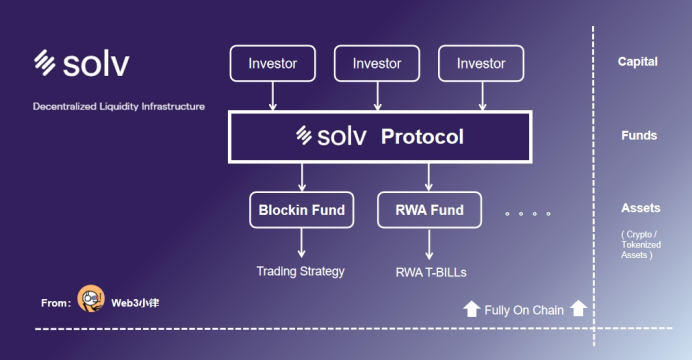 solv

Decentralized Liquidity Infrastructure

Investor

Investor

Investor

solv Protocol

Blockin Fund

RWA Fund

。。。。

Trading Strategy

RWA T-BILLs

Capital

Funds

Assets

( Crypto / Tokenized Assets )

From: Web3小律

Fully On Chain